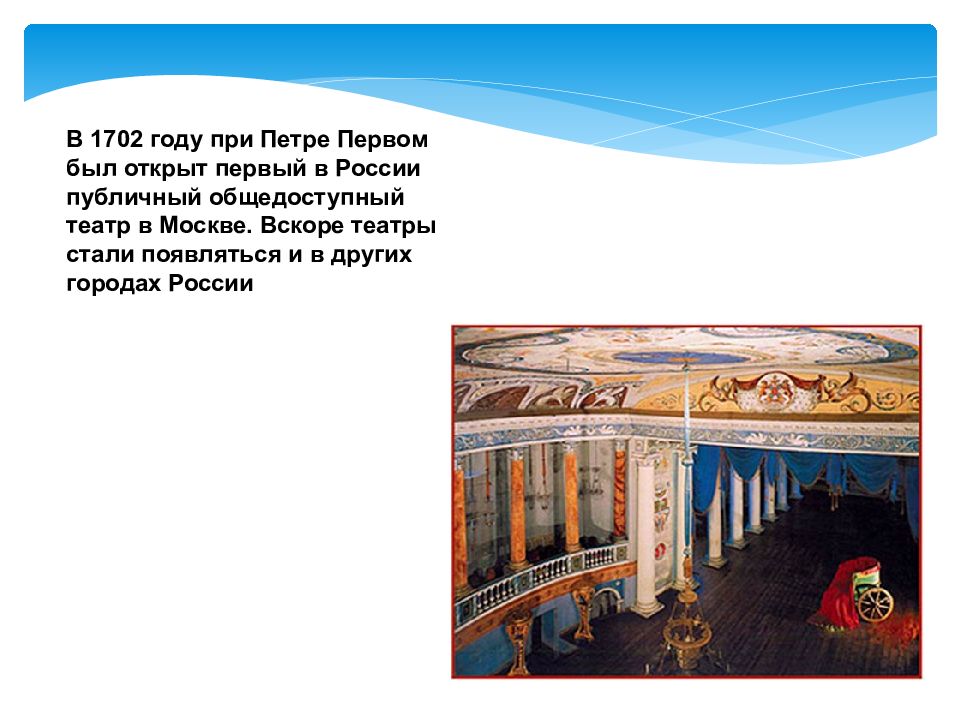 В 1702 году при Петре Первом был открыт первый в России публичный общедоступный театр в Москве. Вскоре театры стали появляться и в других городах России